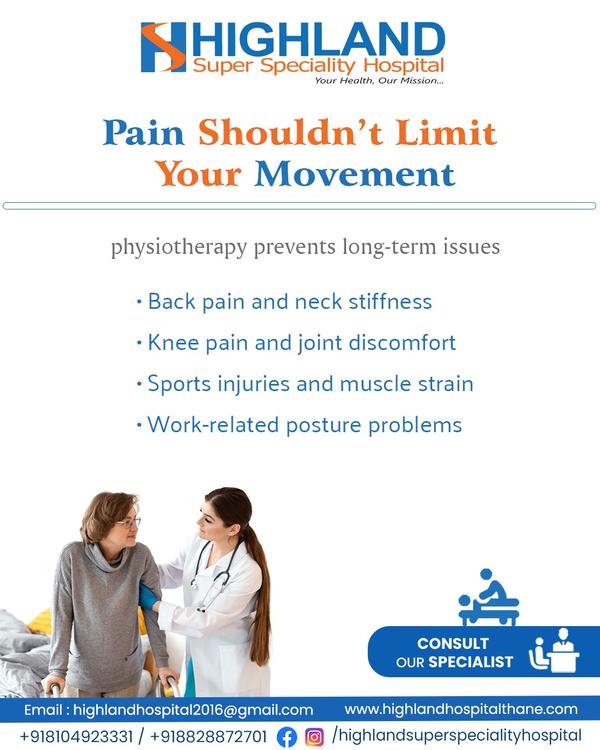 HIGHLAND
Super Speciality Hospital
Your Health, Our Mission...

Pain Shouldn't Limit Your Movement

physiotherapy prevents long-term issues

• Back pain and neck stiffness
• Knee pain and joint discomfort
• Sports injuries and muscle strain
• Work-related posture problems

CONSULT OUR SPECIALIST

Email : highlandhospital2016@gmail.com www.highlandhospitalthane.com
+918104923331 / +918828872701 /highlandsuperspecialityhospital